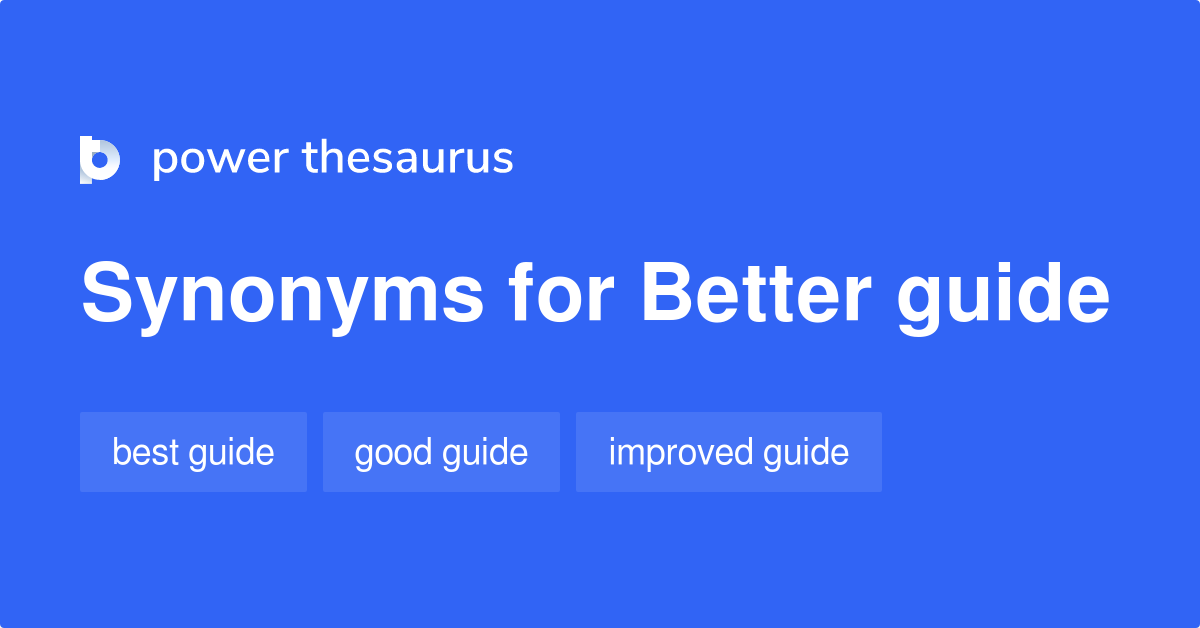 power thesaurus

Synonyms for Better guide

best guide

good guide

improved guide